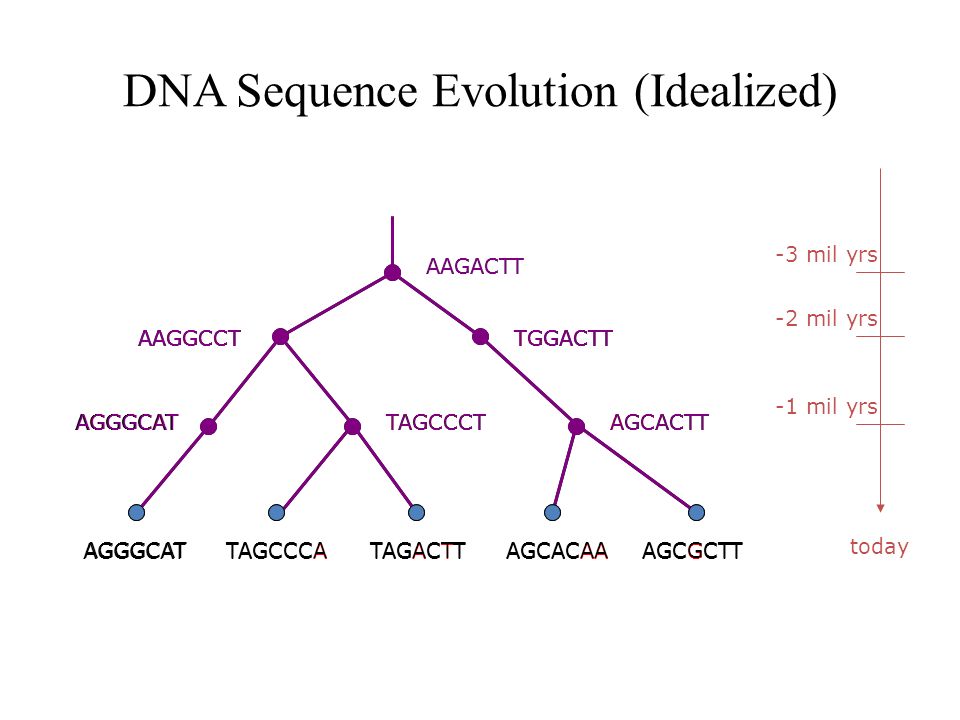 DNA Sequence Evolution (Idealized)

AAGACTT

AAGGCCT

TGGACTT

AGGGCAT

TAGCCCT

AGCACTT

AGGGCAT

TAGCCCA

TAGACTT

AGCACAA

AGCGCTT

-3 mil yrs

-2 mil yrs

-1 mil yrs

today